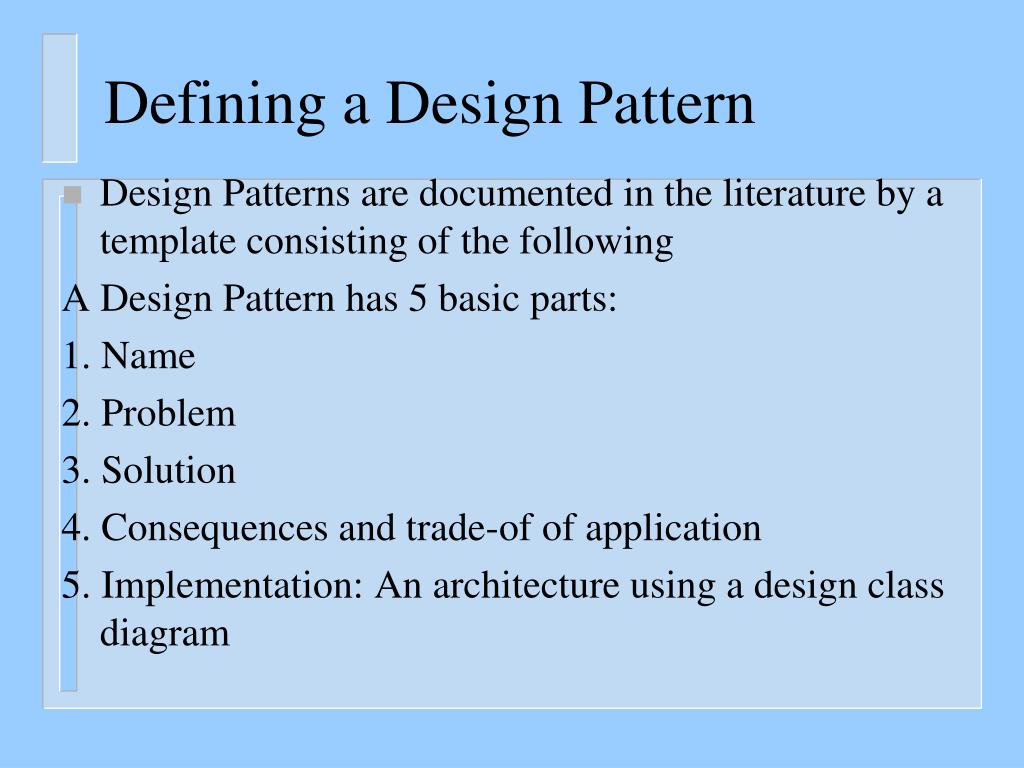 Defining a Design Pattern

Design Patterns are documented in the literature by a template consisting of the following

A Design Pattern has 5 basic parts:

1. Name

2. Problem

3. Solution

4. Consequences and trade-of of application

5. Implementation: An architecture using a design class diagram